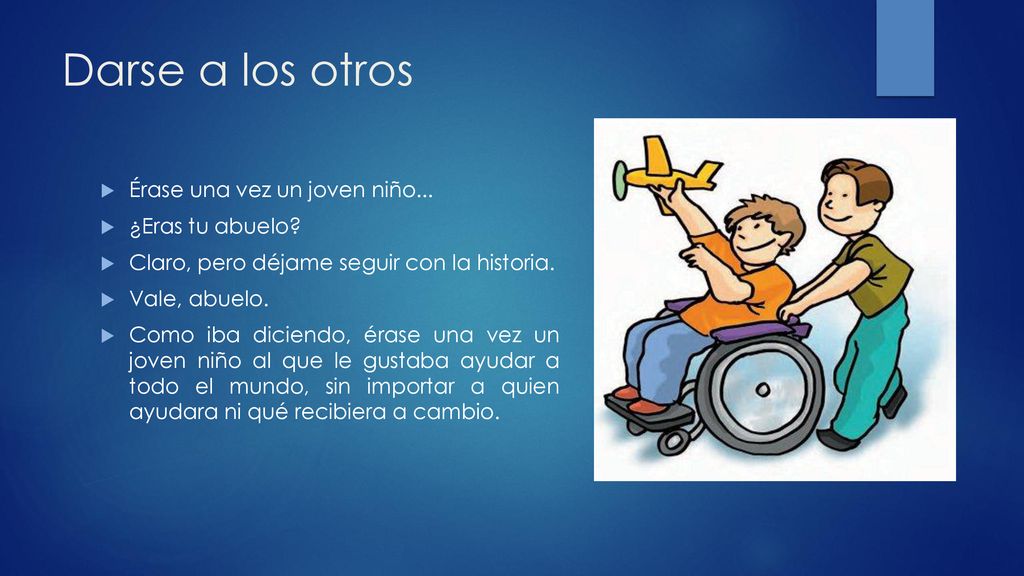 Darse a los otros

Érase una vez un joven niño...

¿Eras tu abuelo?

Claro, pero déjame seguir con la historia.

Vale, abuelo.

Como iba diciendo, érase una vez un joven niño al que le gustaba ayudar a todo el mundo, sin importar a quien ayudara ni qué recibiera a cambio.